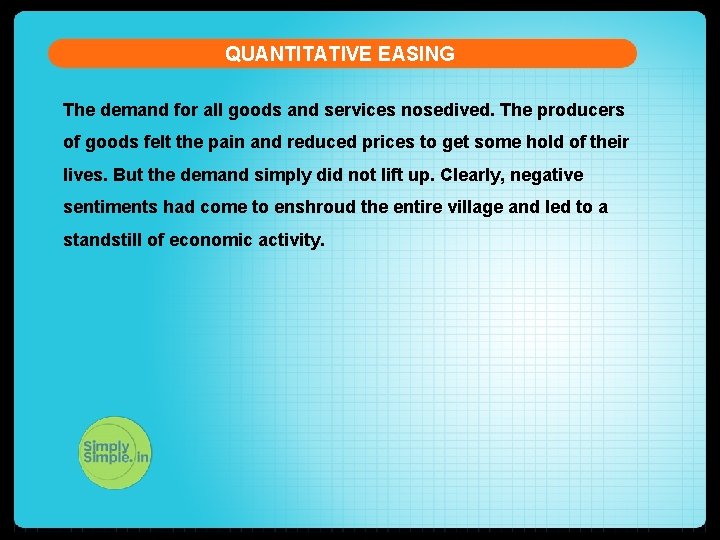 QUANTITATIVE EASING

The demand for all goods and services nosedived. The producers of goods felt the pain and reduced prices to get some hold of their lives. But the demand simply did not lift up. Clearly, negative sentiments had come to enshroud the entire village and led to a standstill of economic activity.

Simply Simple.in